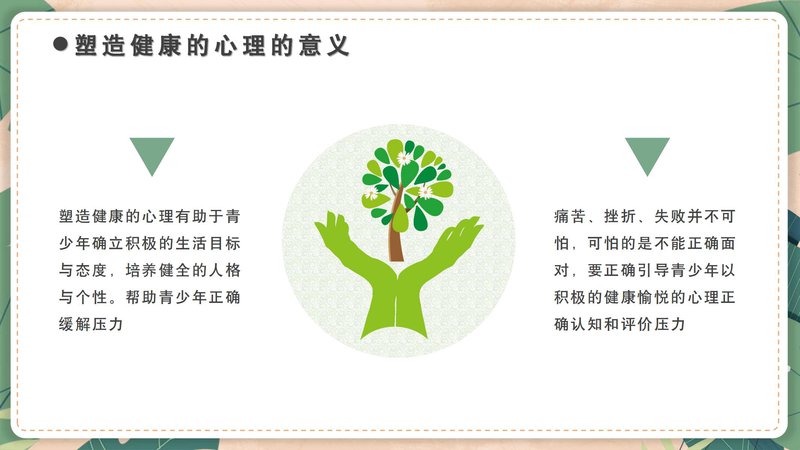 塑造健康的心理的意义

塑造健康的心理有助于青少年确立积极的生活目标与态度，培养健全的人格与个性。帮助青少年正确缓解压力

痛苦、挫折、失败并不可怕，可怕的是不能正确面对，要正确引导青少年以积极的健康愉悦的心理正确认知和评价压力